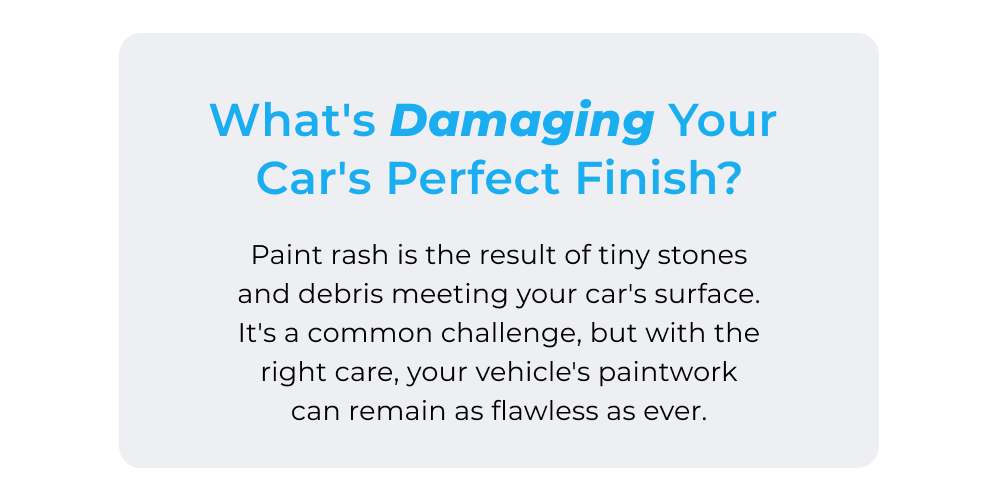 What's Damaging Your Car's Perfect Finish?

Paint rash is the result of tiny stones and debris meeting your car's surface. It's a common challenge, but with the right care, your vehicle's paintwork can remain as flawless as ever.